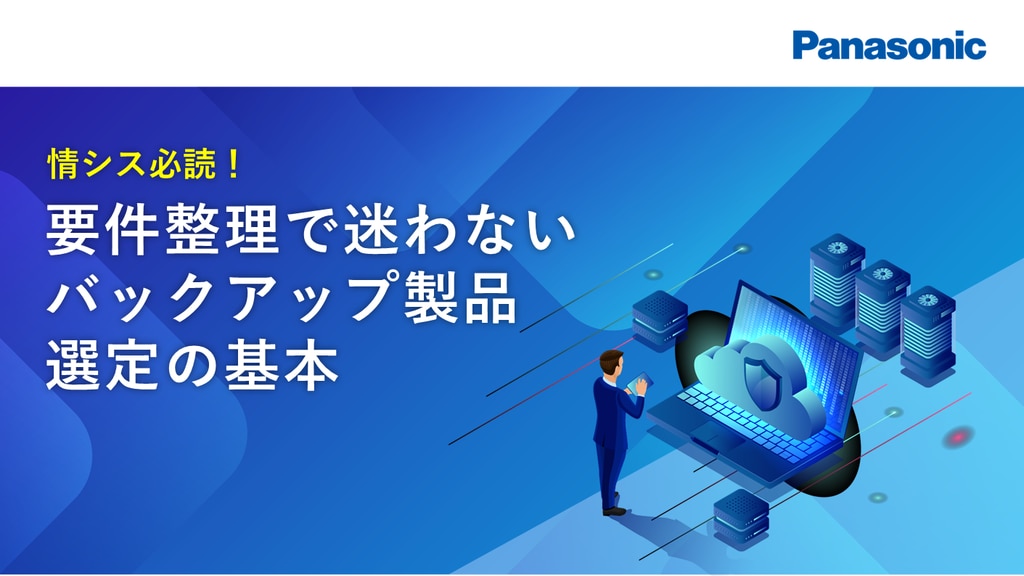 Panasonic

情シス必読！

要件整理で迷わない
バックアップ製品
選定の基本